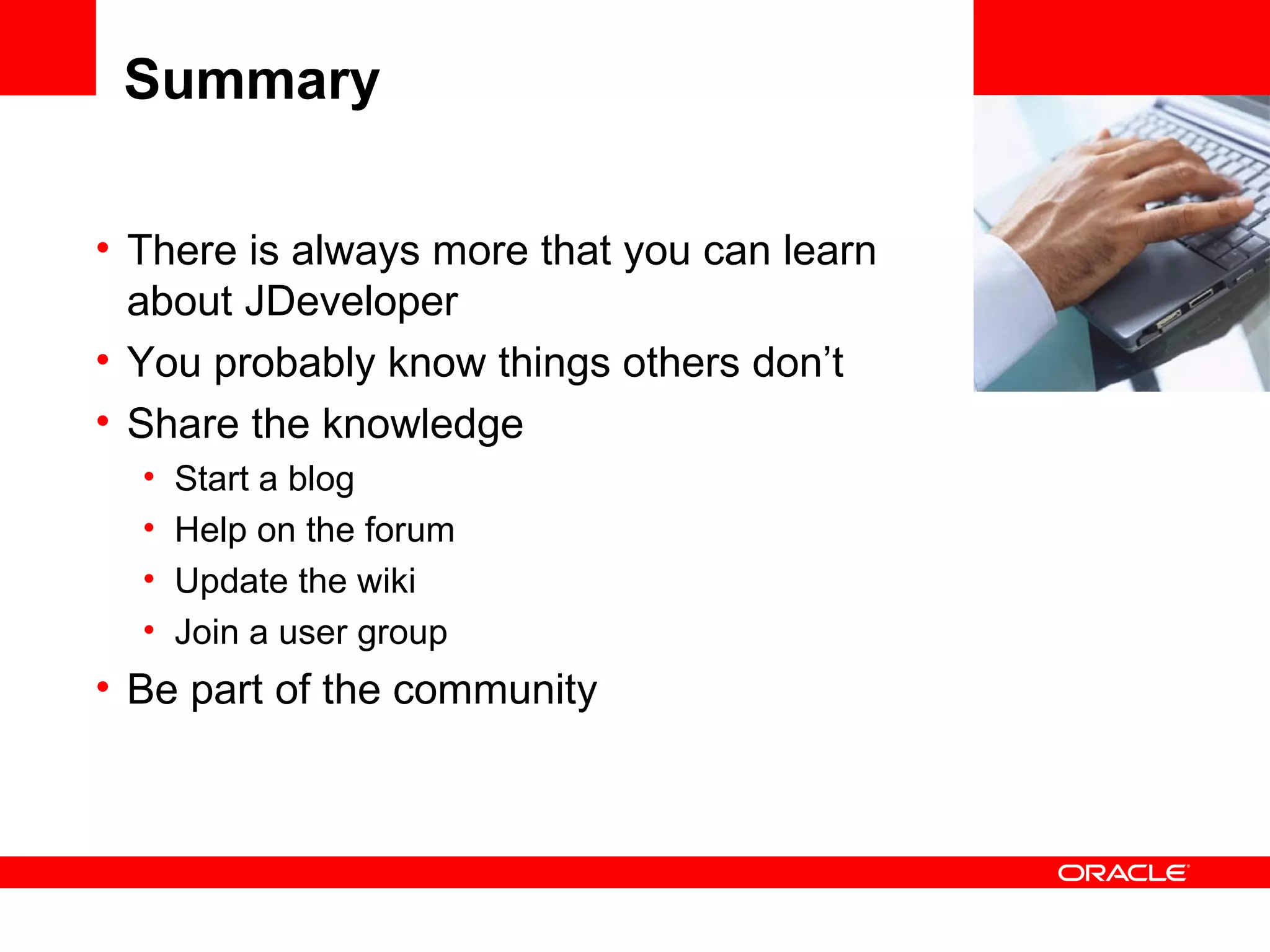 Summary

• There is always more that you can learn about JDeveloper
• You probably know things others don’t
• Share the knowledge
  • Start a blog
  • Help on the forum
  • Update the wiki
  • Join a user group
• Be part of the community

ORACLE